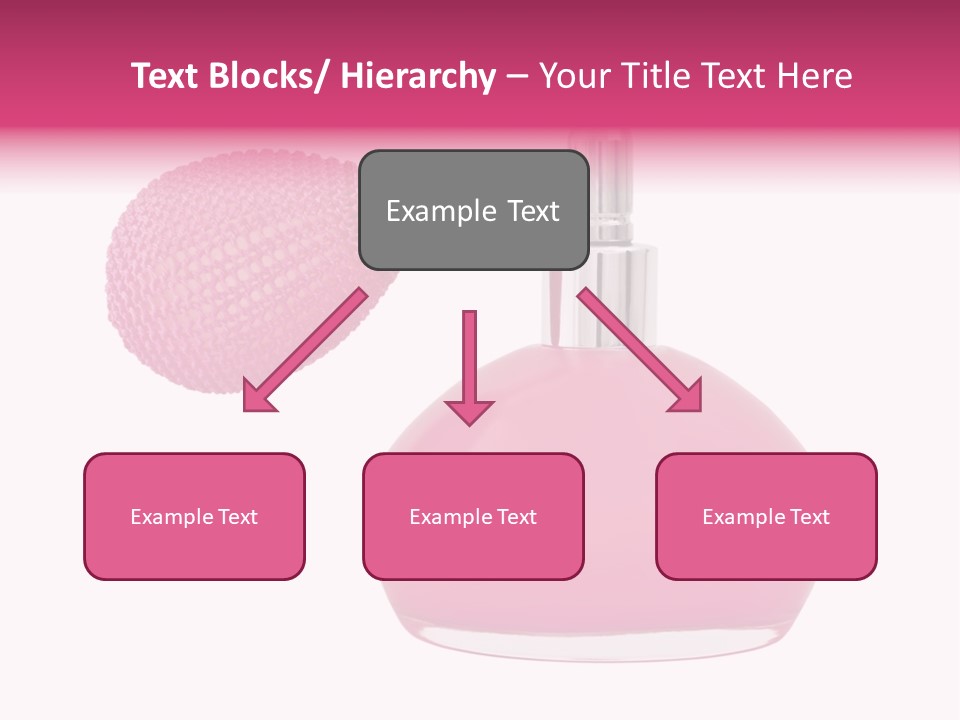 Text Blocks/ Hierarchy – Your Title Text Here

Example Text

Example Text

Example Text

Example Text